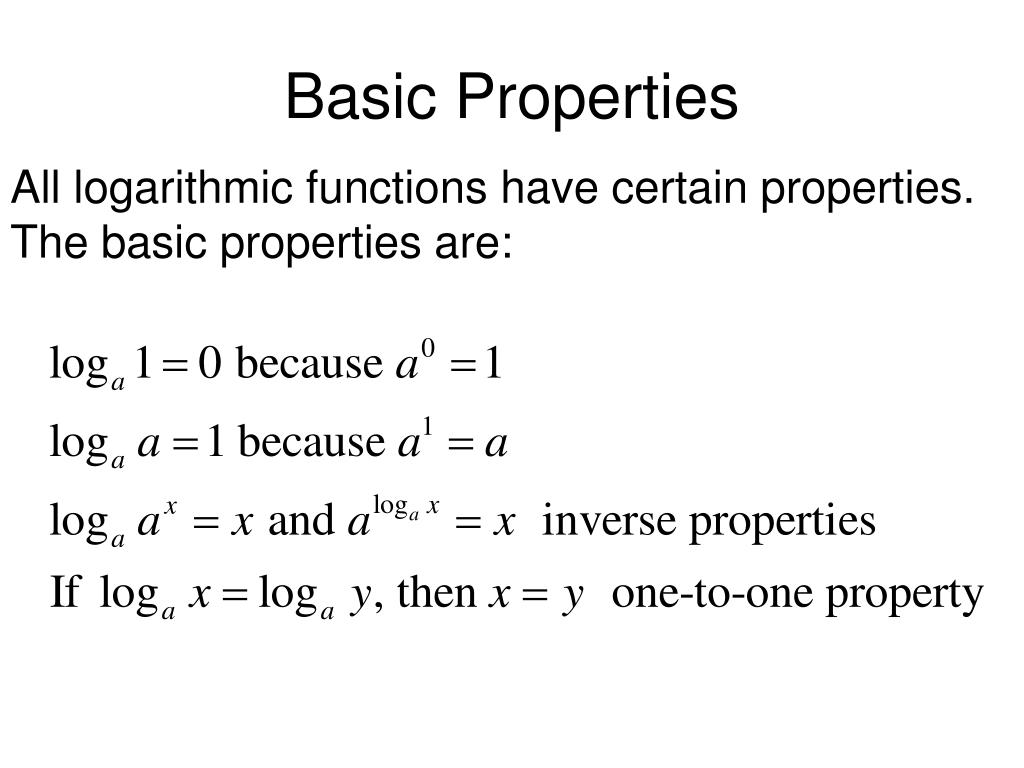 Basic Properties

All logarithmic functions have certain properties. The basic properties are:

$\log_a 1 = 0$ because $a^0 = 1$

$\log_a a = 1$ because $a^1 = a$

$\log_a a^x = x$ and $a^{\log_a x} = x$ inverse properties

If $\log_a x = \log_a y$, then $x = y$ one-to-one property